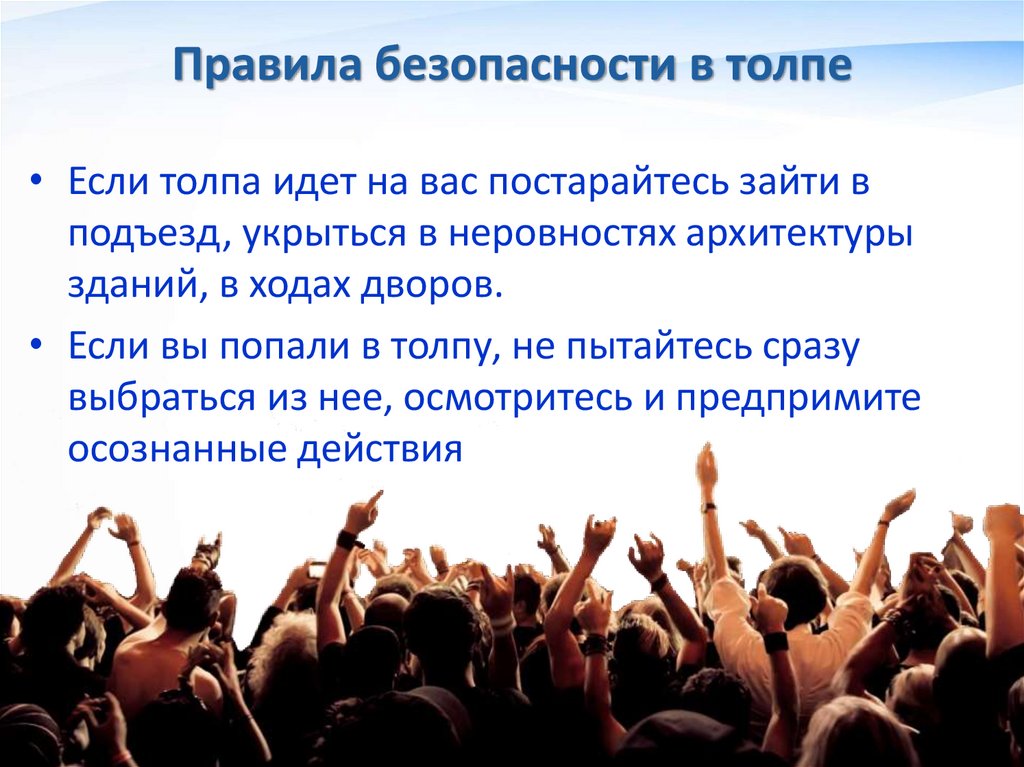 Правила безопасности в толпе

• Если толпа идет на вас постарайтесь зайти в подъезд, укрыться в неровностях архитектуры зданий, в ходах дворов.

• Если вы попали в толпу, не пытайтесь сразу выбраться из нее, осмотритесь и предпримите осознанные действия